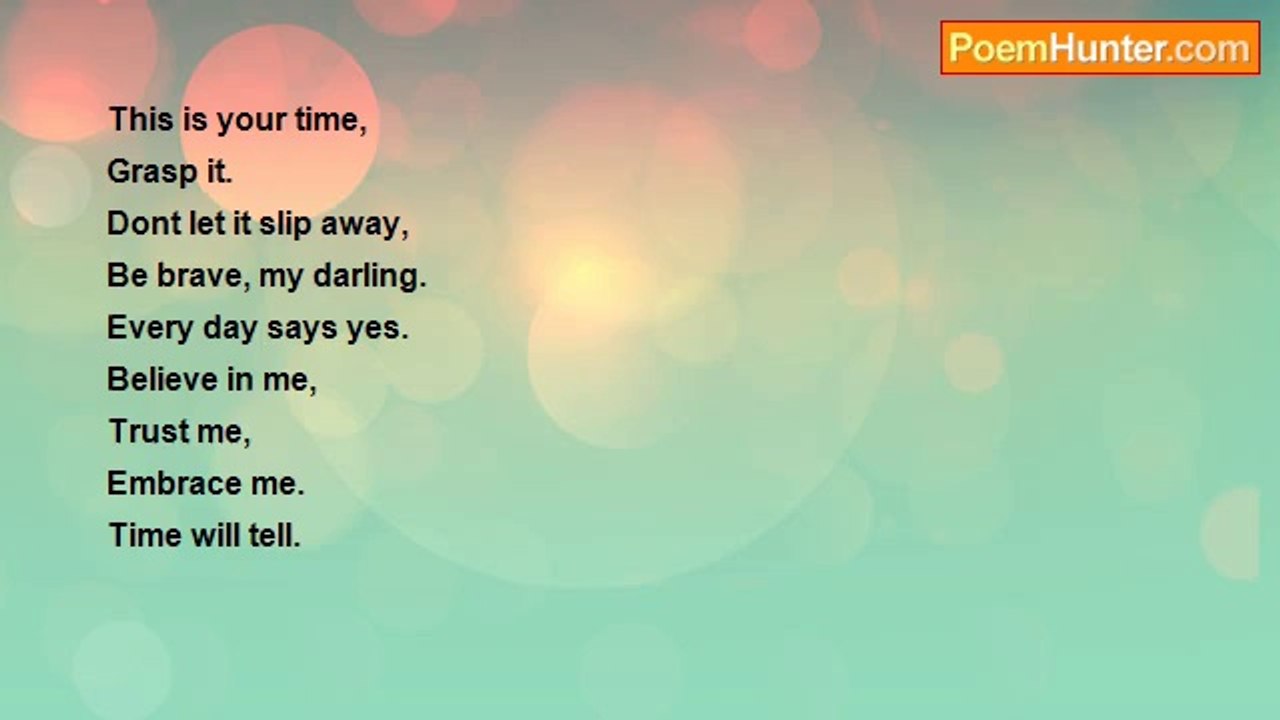 PoemHunter.com

This is your time,
Grasp it.
Dont let it slip away,
Be brave, my darling.
Every day says yes.
Believe in me,
Trust me,
Embrace me.
Time will tell.